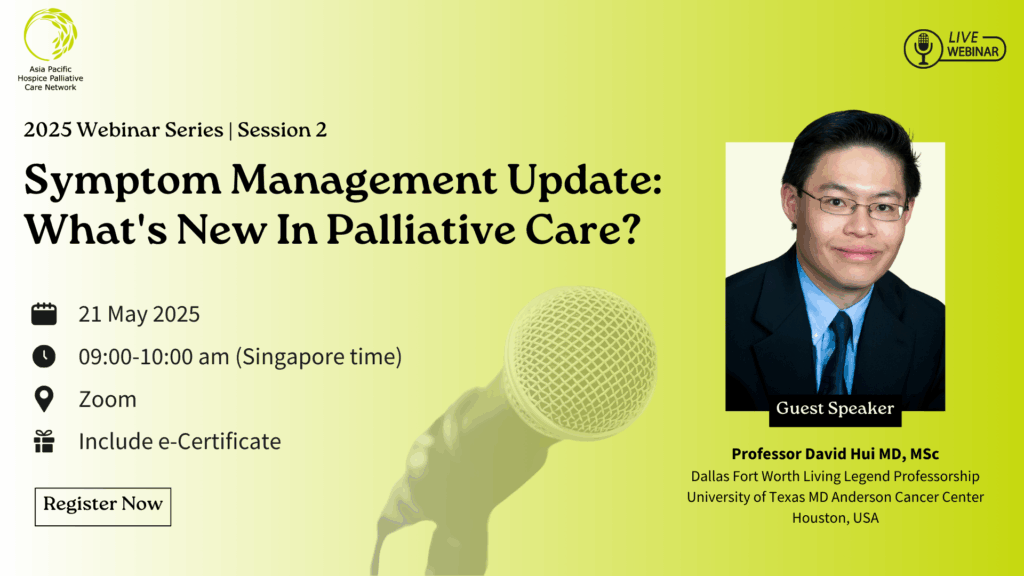 Asia Pacific Hospice Palliative Care Network

LIVE WEBINAR

2025 Webinar Series | Session 2

Symptom Management Update: What's New In Palliative Care?

21 May 2025

09:00-10:00 am (Singapore time)

Zoom

Include e-Certificate

Register Now

Guest Speaker

Professor David Hui MD, MSc
Dallas Fort Worth Living Legend Professorship
University of Texas MD Anderson Cancer Center
Houston, USA